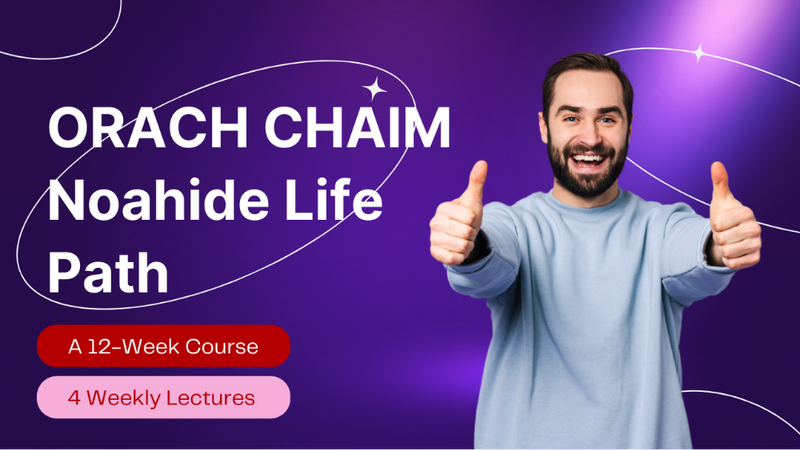 ORACH CHAIM Noahide Life Path

A 12-Week Course

4 Weekly Lectures